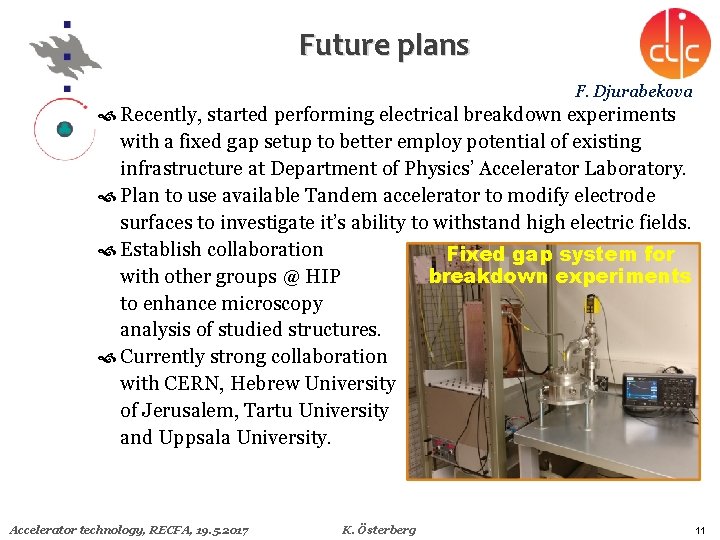 Future plans

clic

F. Djurabekova

Recently, started performing electrical breakdown experiments with a fixed gap setup to better employ potential of existing infrastructure at Department of Physics' Accelerator Laboratory.

Plan to use available Tandem accelerator to modify electrode surfaces to investigate it's ability to withstand high electric fields.

Establish collaboration with other groups @ HIP to enhance microscopy analysis of studied structures.

Currently strong collaboration with CERN, Hebrew University of Jerusalem, Tartu University and Uppsala University.

Fixed gap system for breakdown experiments

Accelerator technology, RECFA, 19.5.2017 K. Österberg 11